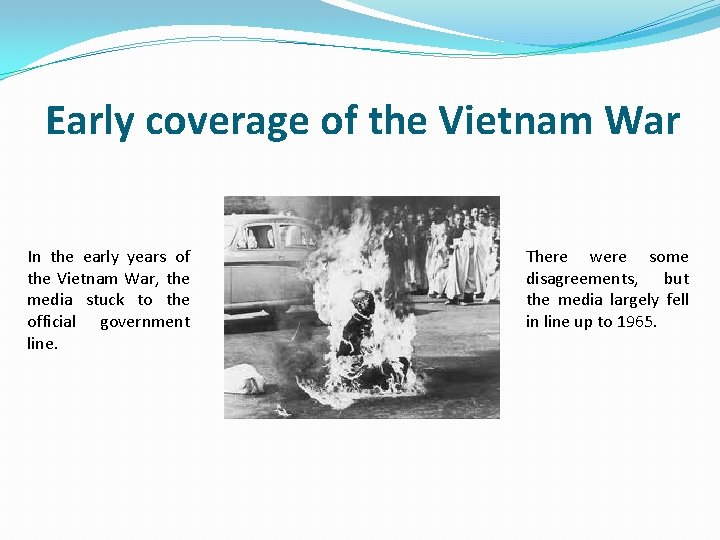 Early coverage of the Vietnam War

In the early years of the Vietnam War, the media stuck to the official government line.

There were some disagreements, but the media largely fell in line up to 1965.